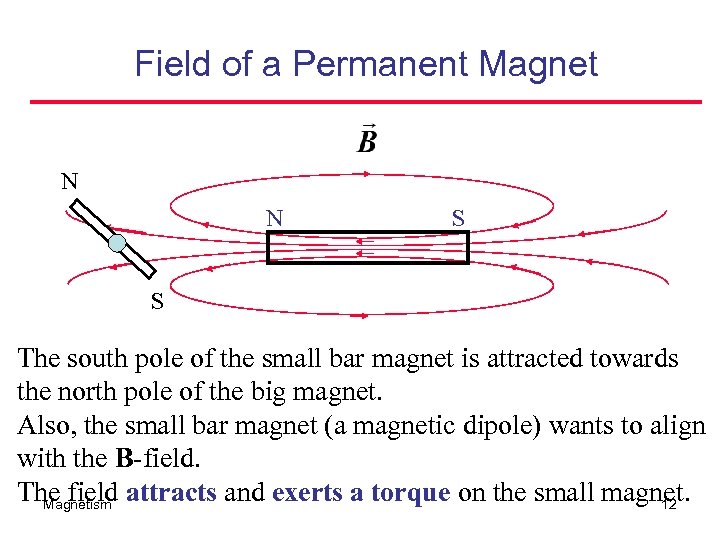 Field of a Permanent Magnet

$\vec{B}$

N

N

S

S

The south pole of the small bar magnet is attracted towards the north pole of the big magnet.

Also, the small bar magnet (a magnetic dipole) wants to align with the **B**-field.

The field **attracts** and **exerts a torque** on the small magnet.

Magnetism

12